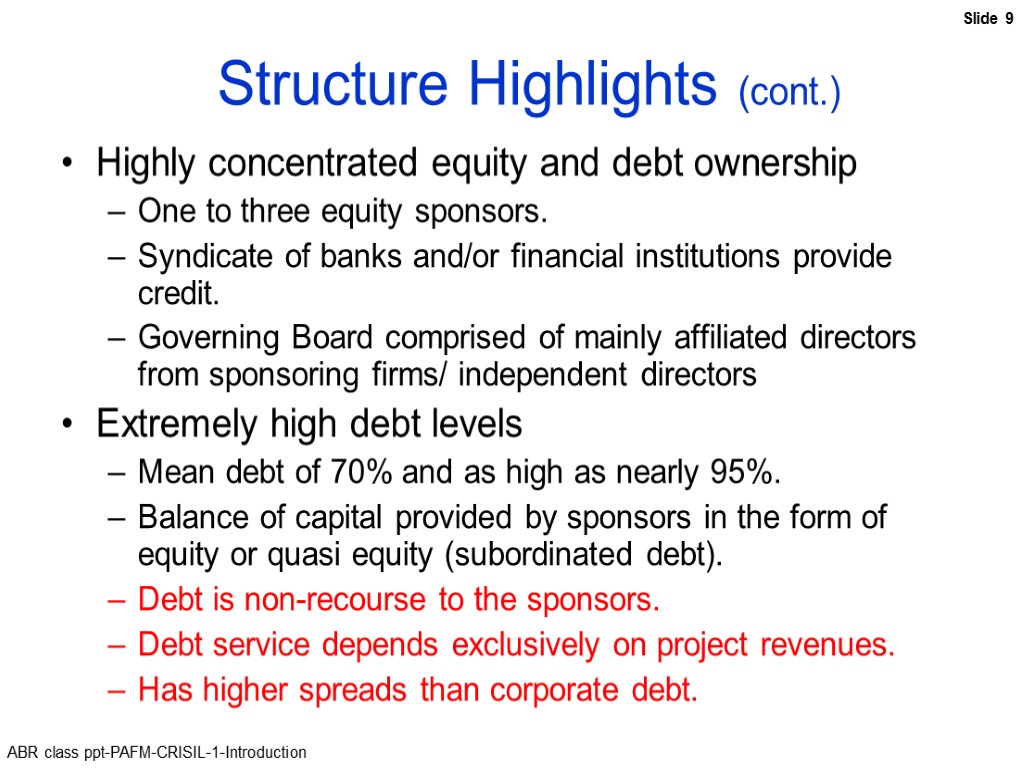 Slide 9

Structure Highlights (cont.)

• Highly concentrated equity and debt ownership
– One to three equity sponsors.
– Syndicate of banks and/or financial institutions provide credit.
– Governing Board comprised of mainly affiliated directors from sponsoring firms/ independent directors

• Extremely high debt levels
– Mean debt of 70% and as high as nearly 95%.
– Balance of capital provided by sponsors in the form of equity or quasi equity (subordinated debt).
– Debt is non-recourse to the sponsors.
– Debt service depends exclusively on project revenues.
– Has higher spreads than corporate debt.

ABR class ppt-PAFM-CRISIL-1-Introduction